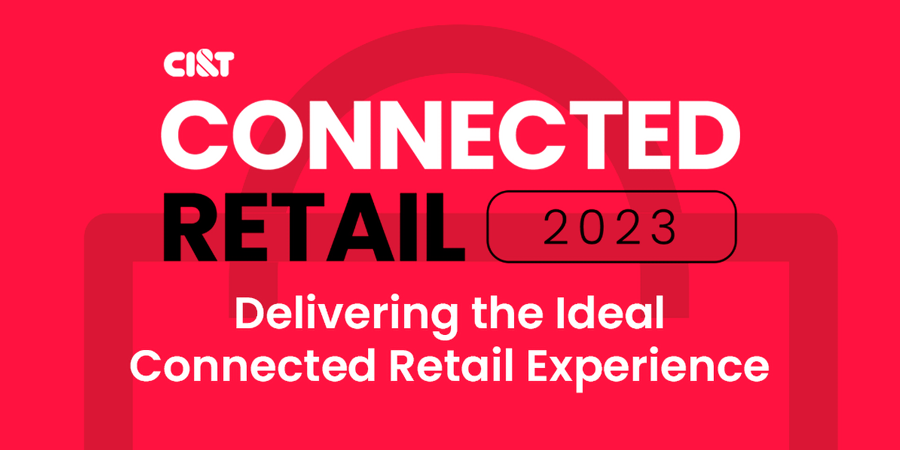 CI&T

CONNECTED RETAIL 2023

Delivering the Ideal Connected Retail Experience